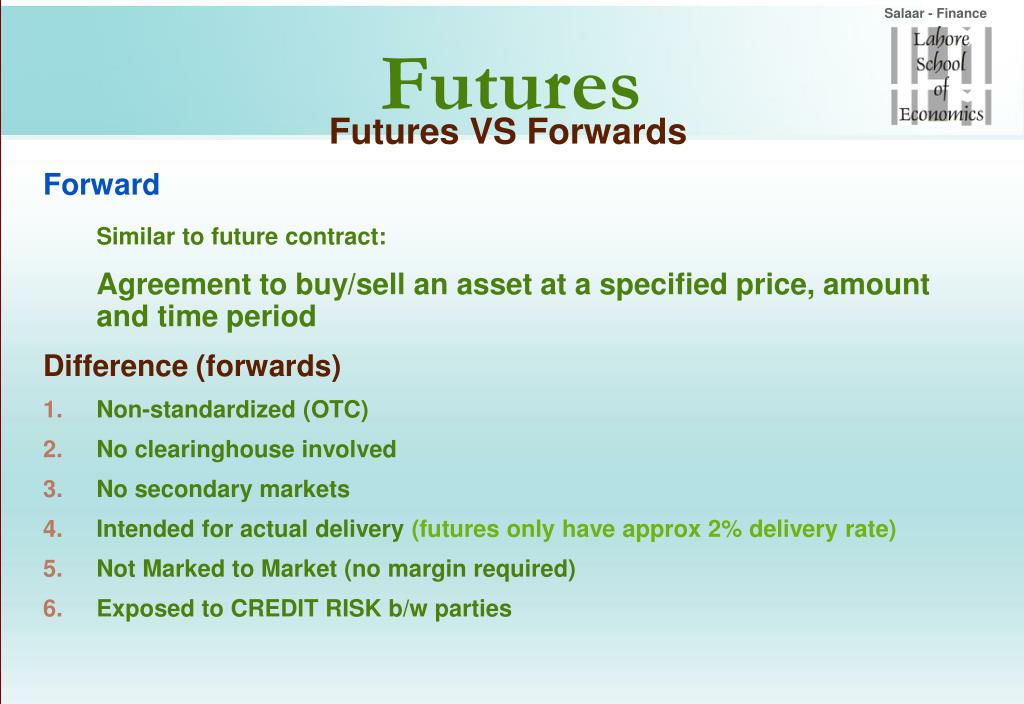 Salaar - Finance

Lahore School of Economics

Futures

Futures VS Forwards

Forward

Similar to future contract:

Agreement to buy/sell an asset at a specified price, amount and time period

Difference (forwards)

1. Non-standardized (OTC)
2. No clearinghouse involved
3. No secondary markets
4. Intended for actual delivery (futures only have approx 2% delivery rate)
5. Not Marked to Market (no margin required)
6. Exposed to CREDIT RISK b/w parties